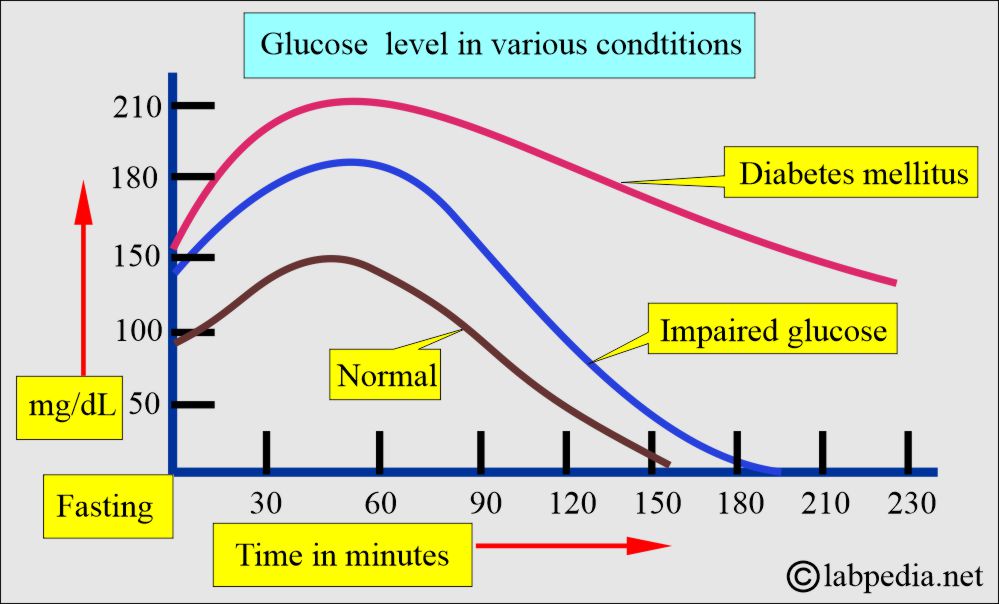 Glucose level in various condtitions

210
180
150
100
50

mg/dL

Diabetes mellitus

Impaired glucose

Normal

Fasting

30 60 90 120 150 180 210 230

Time in minutes

©labpedia.net